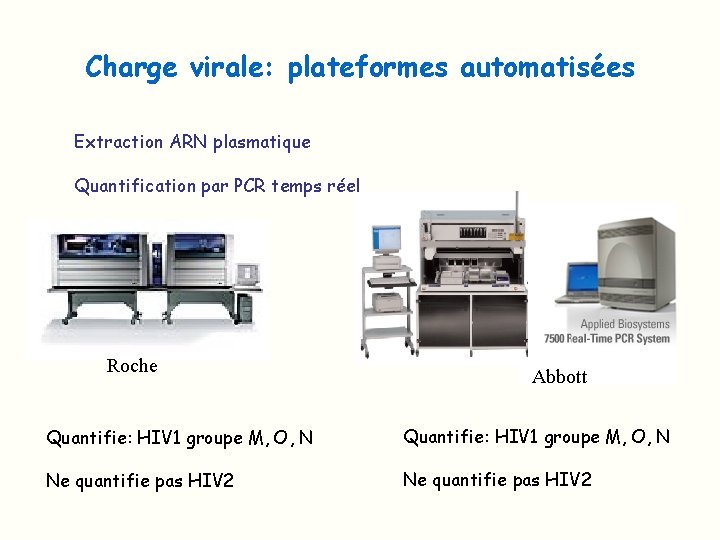 Charge virale: plateformes automatisées

Extraction ARN plasmatique

Quantification par PCR temps réel

Roche

Applied Biosystems
7500 Real-Time PCR System

Abbott

Quantifie: HIV1 groupe M, O, N

Ne quantifie pas HIV2

Quantifie: HIV1 groupe M, O, N

Ne quantifie pas HIV2